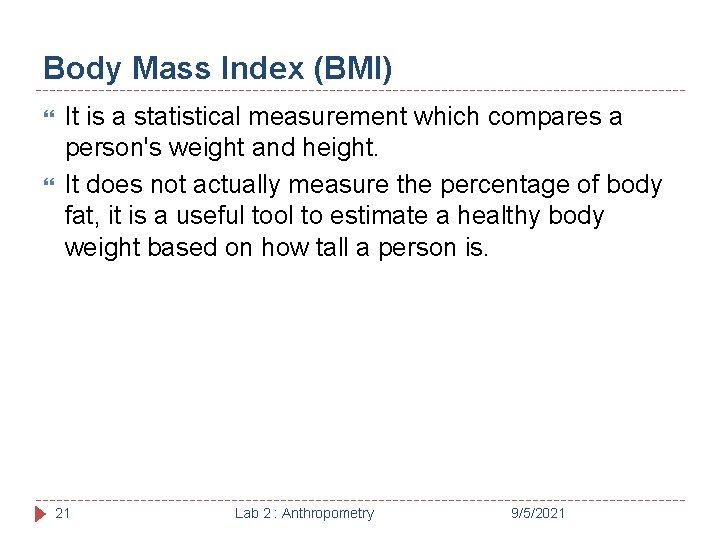 Body Mass Index (BMI)

It is a statistical measurement which compares a person's weight and height.

It does not actually measure the percentage of body fat, it is a useful tool to estimate a healthy body weight based on how tall a person is.

21 Lab 2 : Anthropometry 9/5/2021